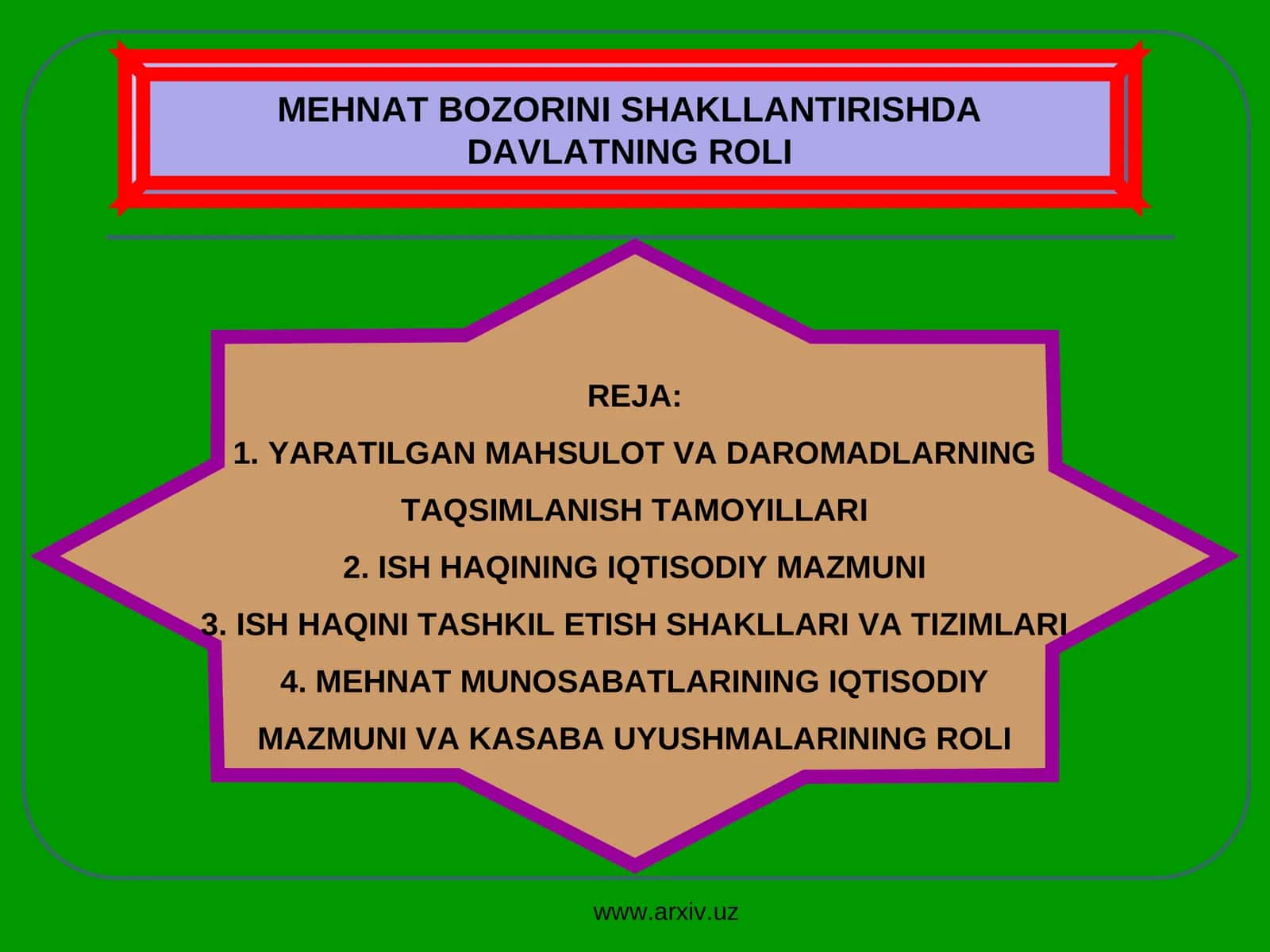 MEHNAT BOZORINI SHAKLLANTIRISHDA DAVLATNING ROLI

REJA:

1. YARATILGAN MAHSULOT VA DAROMADLARNING TAQSIMLANISH TAMOYILLARI

2. ISH HAQINING IQTISODIY MAZMUNI

3. ISH HAQINI TASHKIL ETISH SHAKLLARI VA TIZIMLARI

4. MEHNAT MUNOSABATLARINING IQTISODIY MAZMUNI VA KASABA UYUSHMALARINING ROLI

www.arxiv.uz